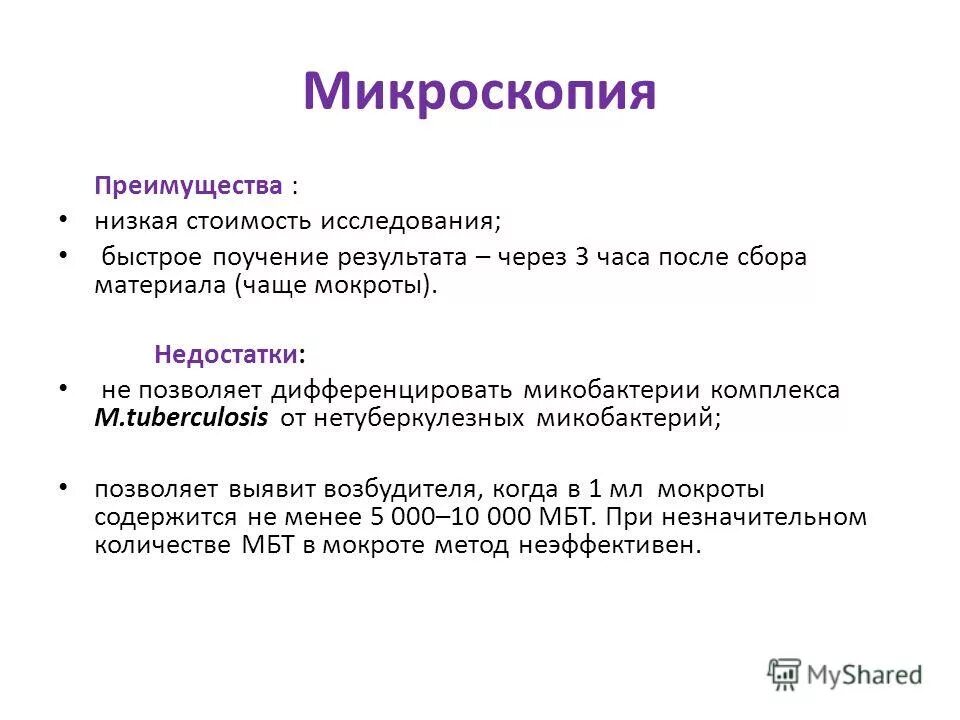 Микроскопия

Преимущества :

• низкая стоимость исследования;

• быстрое поучение результата – через 3 часа после сбора материала (чаще мокроты).

Недостатки:

• не позволяет дифференцировать микобактерии комплекса M.tuberculosis от нетуберкулезных микобактерий;

• позволяет выявит возбудителя, когда в 1 мл мокроты содержится не менее 5 000–10 000 МБТ. При незначительном количестве МБТ в мокроте метод неэффективен.

MyShared